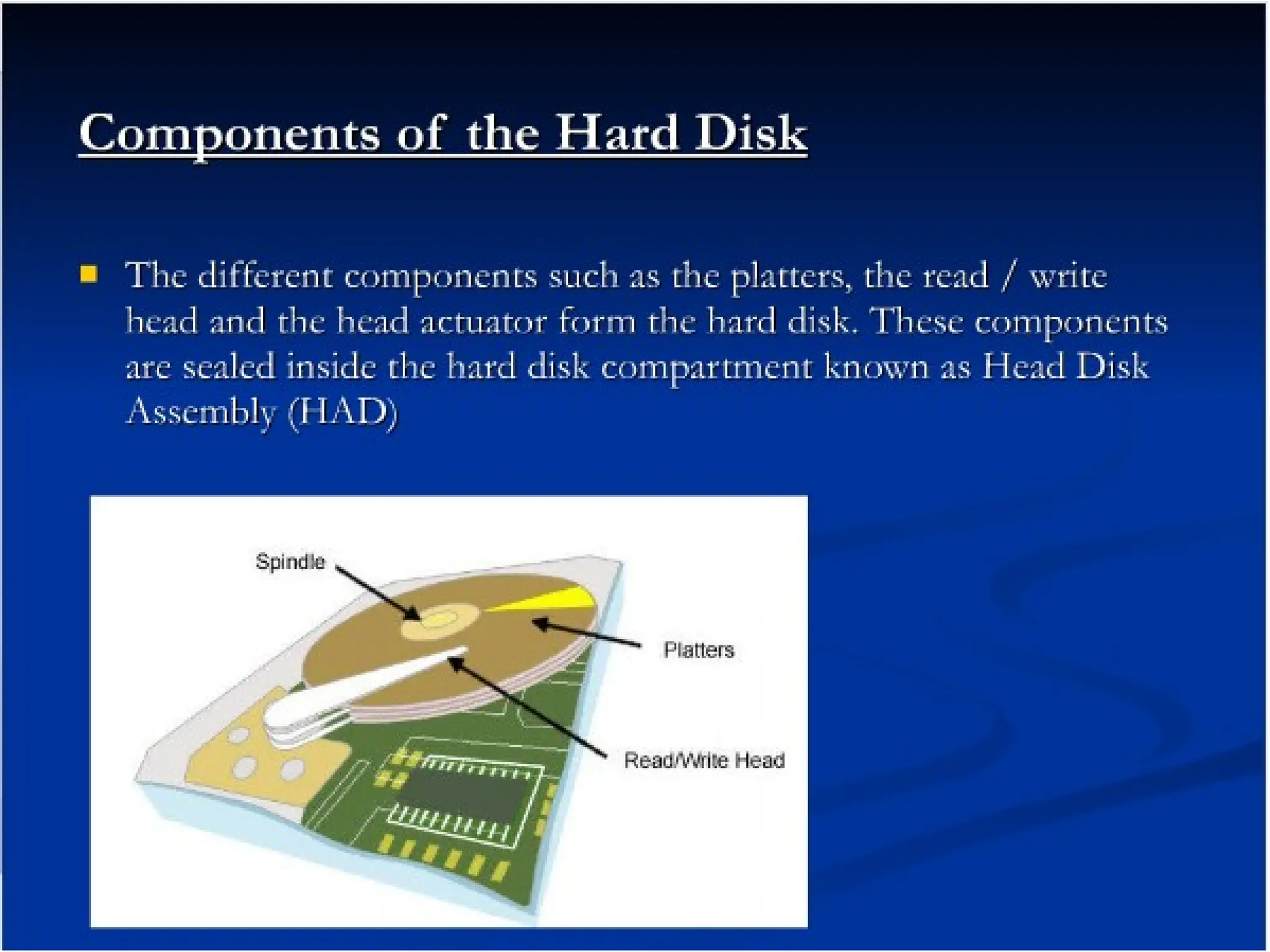 Components of the Hard Disk

The different components such as the platters, the read / write head and the head actuator form the hard disk. These components are sealed inside the hard disk compartment known as Head Disk Assembly (HAD)

Spindle

Platters

Read/Write Head